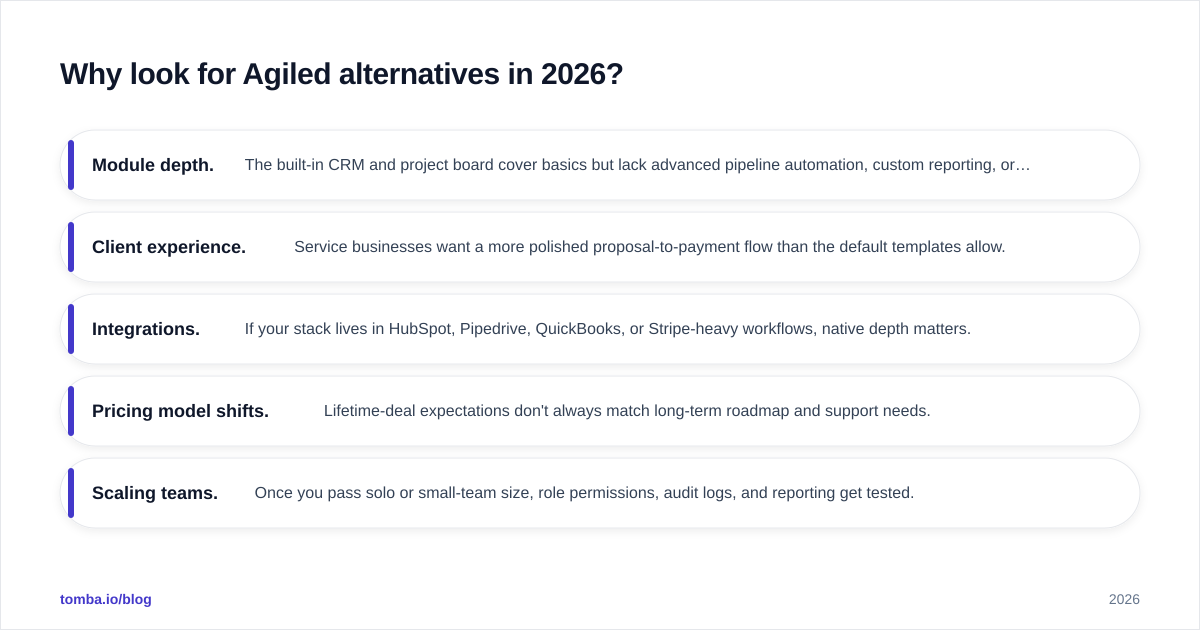 Why look for Agiled alternatives in 2026?

Module depth. The built-in CRM and project board cover basics but lack advanced pipeline automation, custom reporting, or…

Client experience. Service businesses want a more polished proposal-to-payment flow than the default templates allow.

Integrations. If your stack lives in HubSpot, Pipedrive, QuickBooks, or Stripe-heavy workflows, native depth matters.

Pricing model shifts. Lifetime-deal expectations don't always match long-term roadmap and support needs.

Scaling teams. Once you pass solo or small-team size, role permissions, audit logs, and reporting get tested.

tomba.io/blog

2026